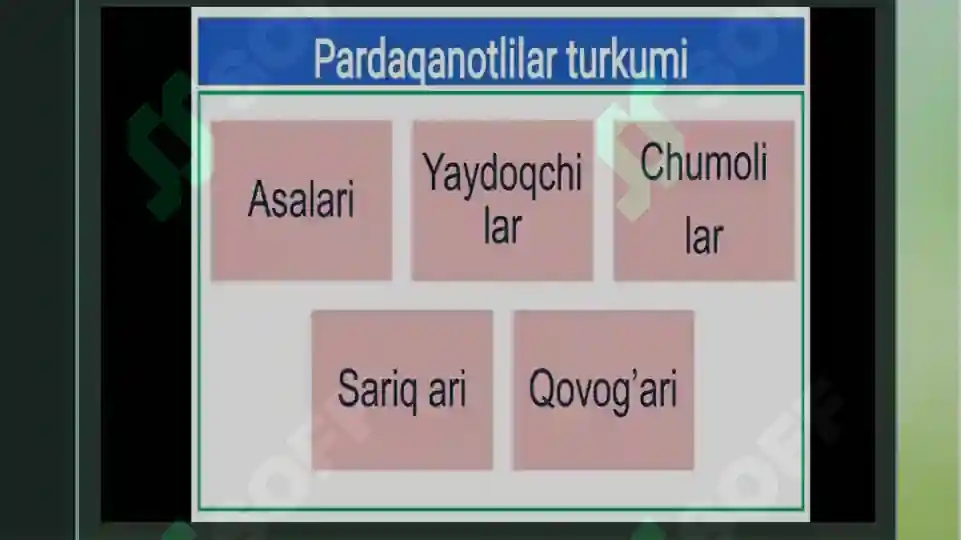 Pardaqanotlilar turkumi

Asalari

Yaydoqchi lar

Chumoli lar

Sariq ari

Qovog'ari